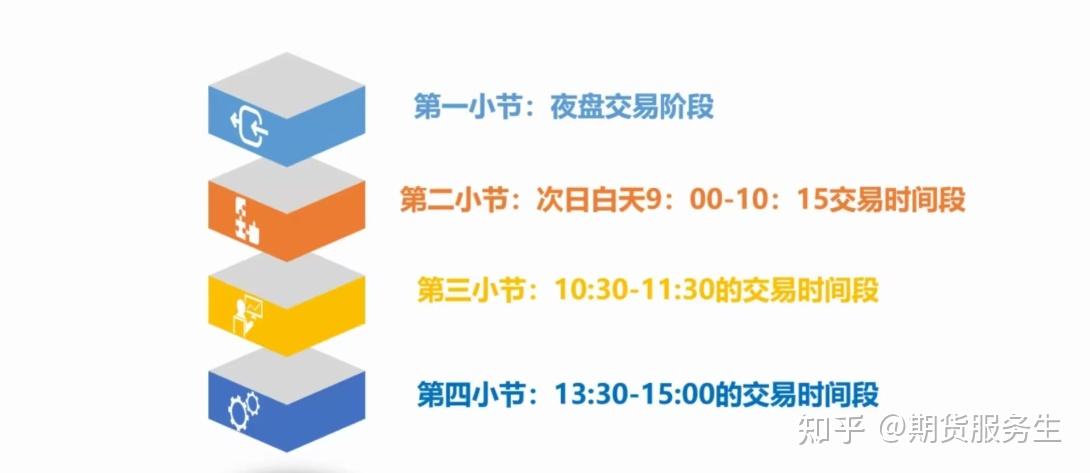 第一小节：夜盘交易阶段

第二小节：次日白天9：00-10：15交易时间段

第三小节：10:30-11:30的交易时间段

第四小节：13:30-15:00的交易时间段

知乎 @期货服务生